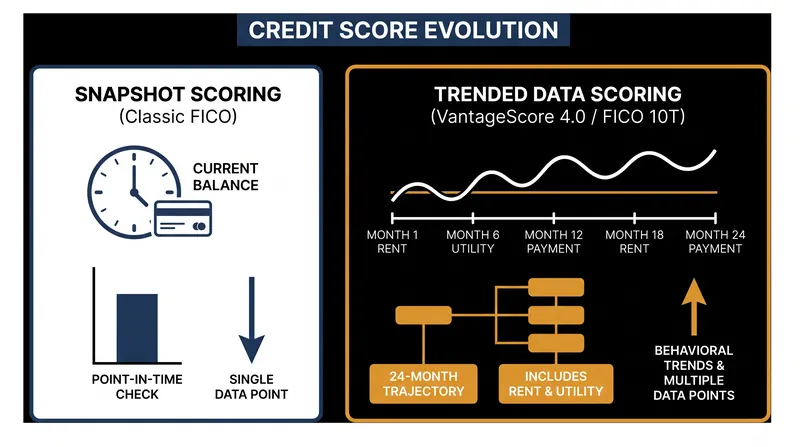 CREDIT SCORE EVOLUTION

SNAPSHOT SCORING
(Classic FICO)

CURRENT BALANCE

POINT-IN-TIME CHECK

SINGLE DATA POINT

TRENDED DATA SCORING
(VantageScore 4.0 / FICO 10T)

MONTH 1 RENT
MONTH 6 UTILITY
MONTH 12 PAYMENT
MONTH 18 RENT
MONTH 24 PAYMENT

24-MONTH TRAJECTORY

INCLUDES RENT & UTILITY

BEHAVIORAL TRENDS & MULTIPLE DATA POINTS